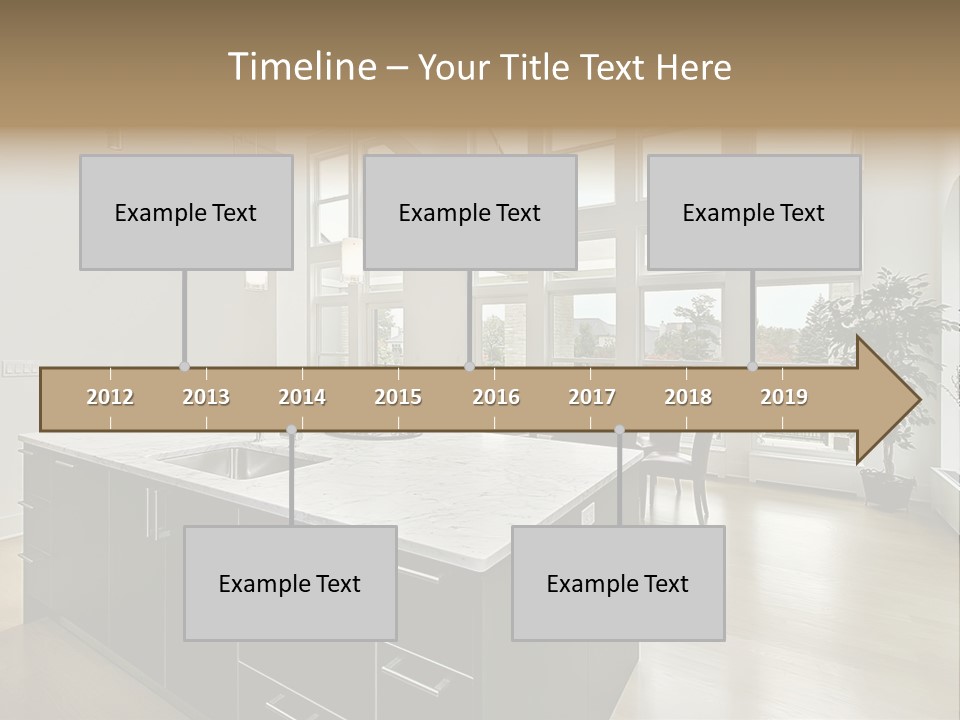 Timeline – Your Title Text Here

Example Text

Example Text

Example Text

2012 2013 2014 2015 2016 2017 2018 2019

Example Text

Example Text